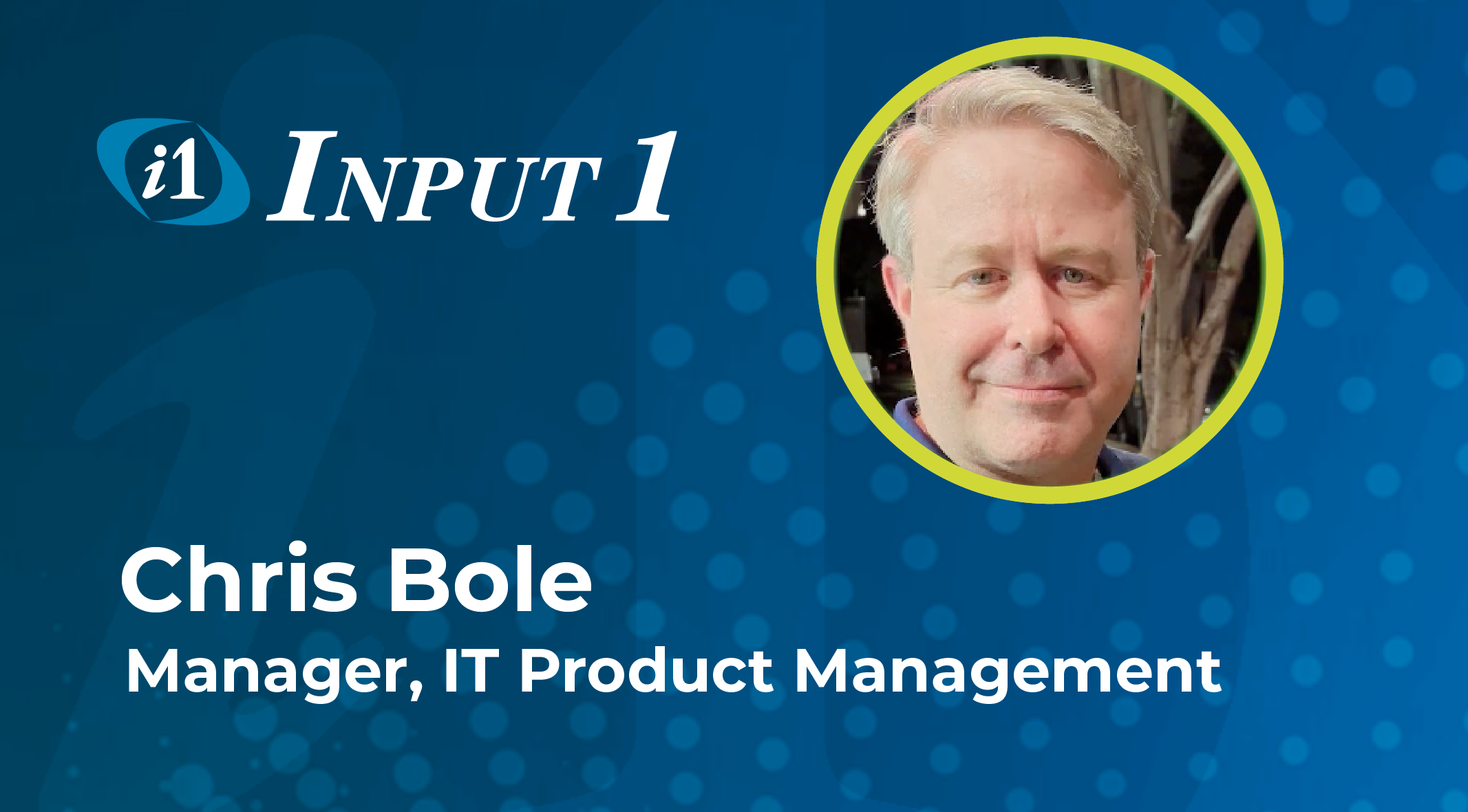 i1 INPUT 1

Chris Bole
Manager, IT Product Management